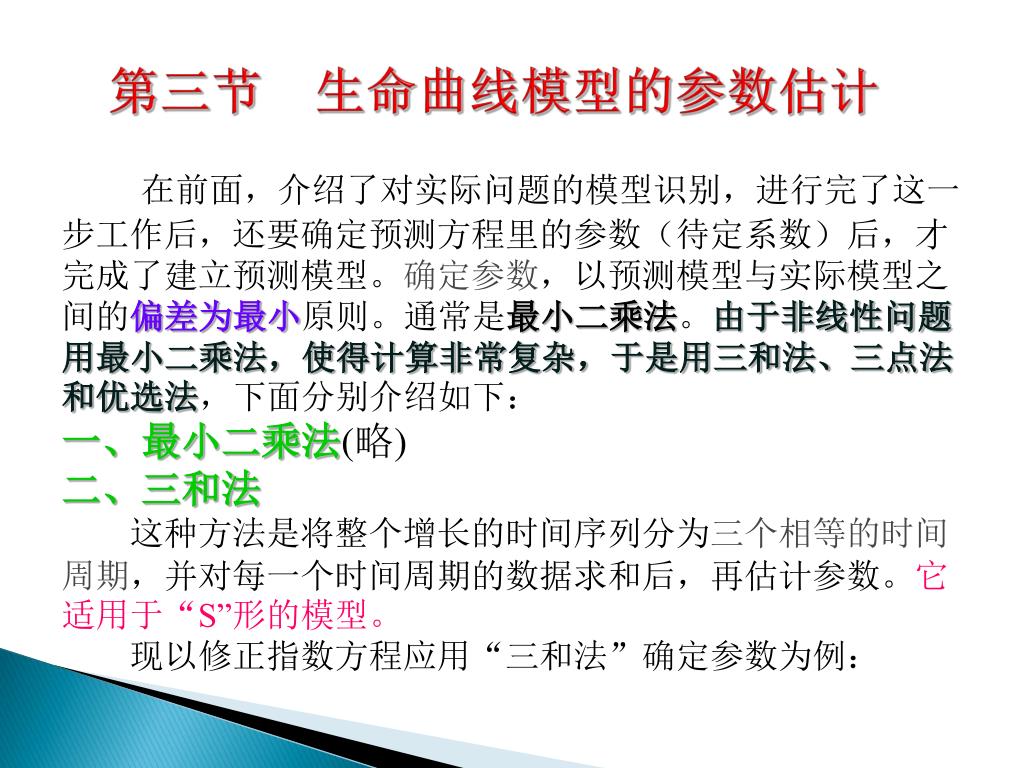 第三节　生命曲线模型的参数估计

在前面，介绍了对实际问题的模型识别，进行完了这一步工作后，还要确定预测方程里的参数（待定系数）后，才完成了建立预测模型。确定参数，以预测模型与实际模型之间的偏差为最小原则。通常是最小二乘法。由于非线性问题用最小二乘法，使得计算非常复杂，于是用三和法、三点法和优选法，下面分别介绍如下：

一、最小二乘法(略)

二、三和法

这种方法是将整个增长的时间序列分为三个相等的时间周期，并对每一个时间周期的数据求和后，再估计参数。它适用于“S”形的模型。

现以修正指数方程应用“三和法”确定参数为例：